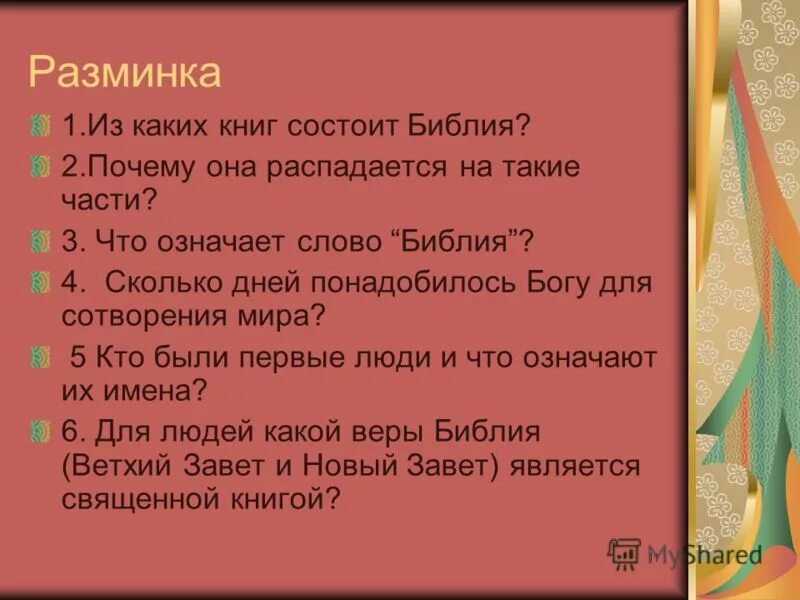 Разминка

1.Из каких книг состоит Библия?

2.Почему она распадается на такие части?

3. Что означает слово “Библия”?

4. Сколько дней понадобилось Богу для сотворения мира?

5 Кто были первые люди и что означают их имена?

6. Для людей какой веры Библия (Ветхий Завет и Новый Завет) является священной книгой?

MyShared